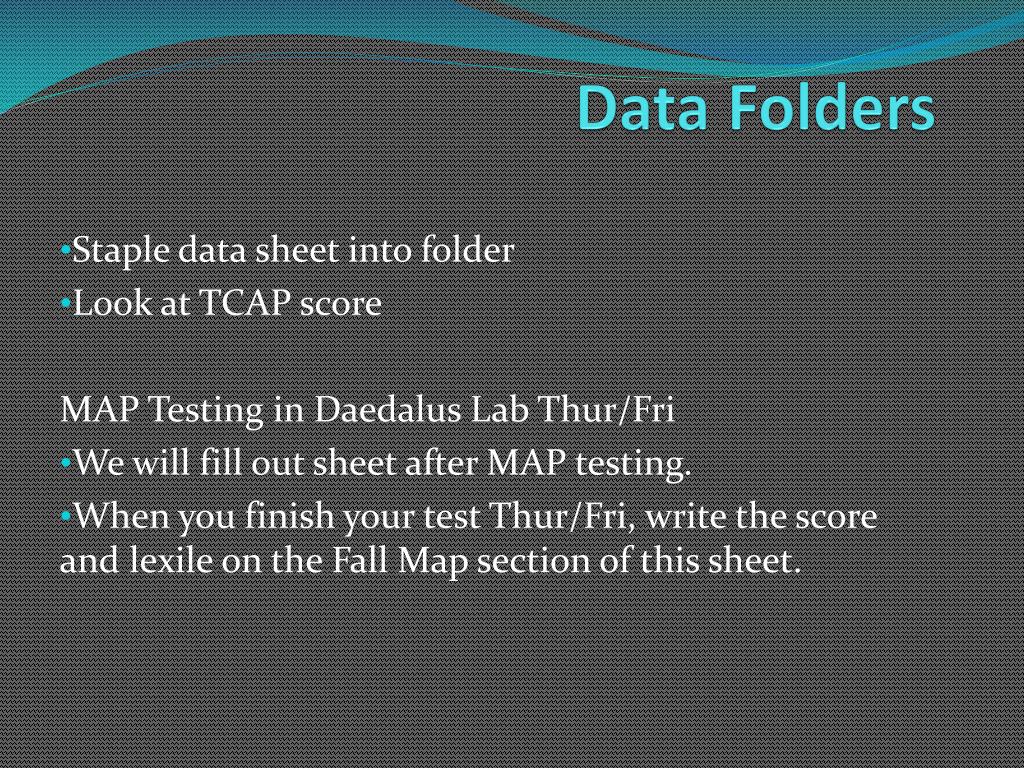 Data Folders

•Staple data sheet into folder
•Look at TCAP score

MAP Testing in Daedalus Lab Thur/Fri
•We will fill out sheet after MAP testing.
•When you finish your test Thur/Fri, write the score and lexile on the Fall Map section of this sheet.